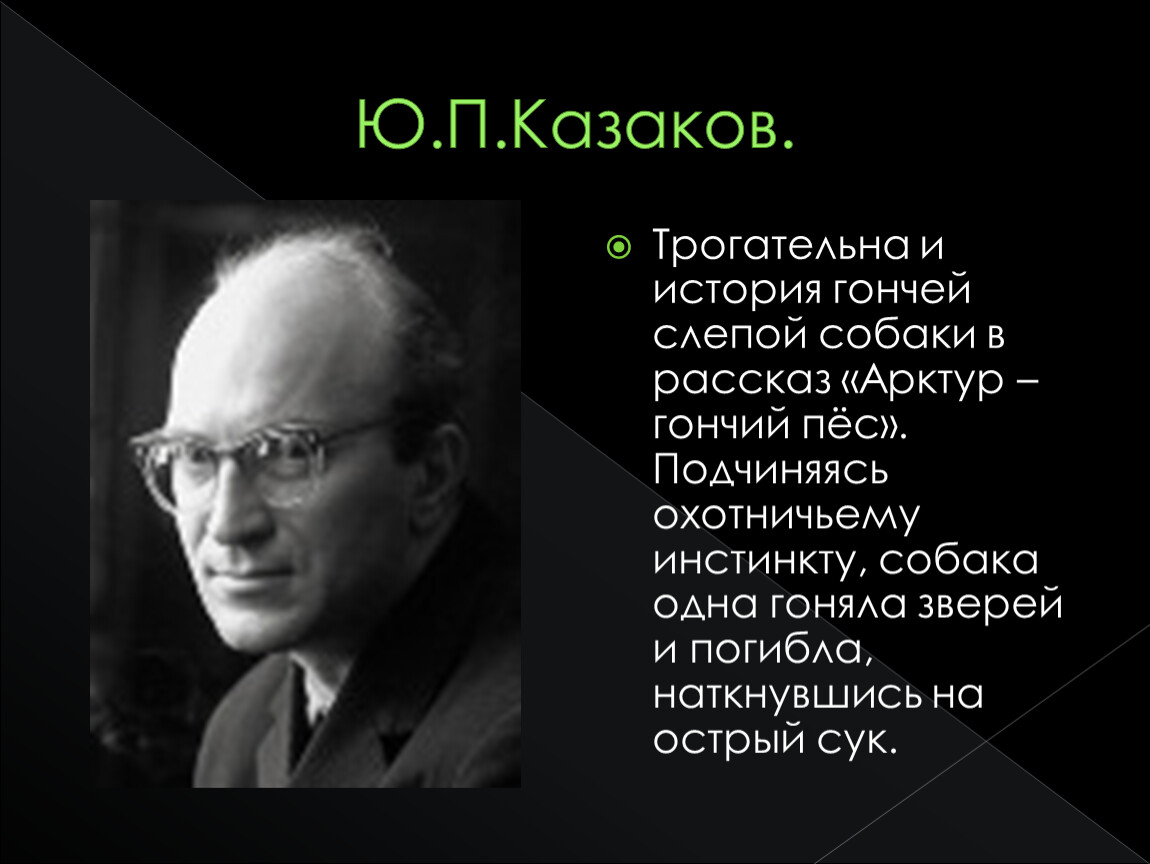 Ю.П.Казаков.

Трогательна и история гончей слепой собаки в рассказ «Арктур – гончий пёс». Подчиняясь охотничьему инстинкту, собака одна гоняла зверей и погибла, наткнувшись на острый сук.